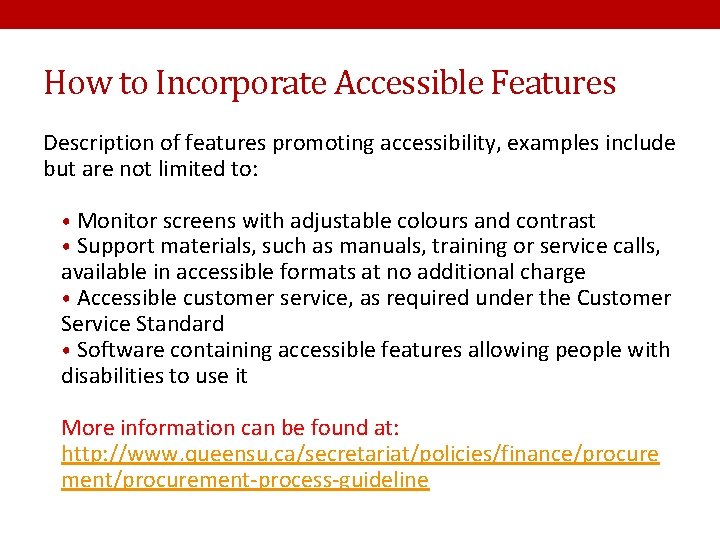 How to Incorporate Accessible Features

Description of features promoting accessibility, examples include but are not limited to:

• Monitor screens with adjustable colours and contrast
• Support materials, such as manuals, training or service calls, available in accessible formats at no additional charge
• Accessible customer service, as required under the Customer Service Standard
• Software containing accessible features allowing people with disabilities to use it

More information can be found at: http://www.queensu.ca/secretariat/policies/finance/procurement/procurement-process-guideline